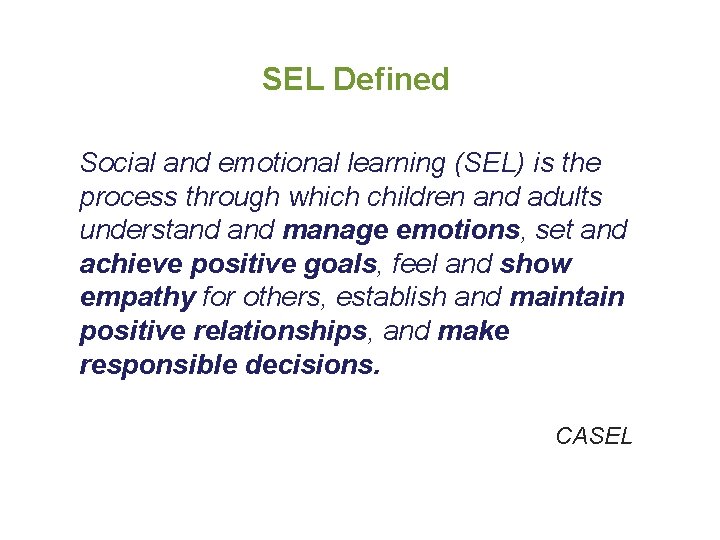 SEL Defined

Social and emotional learning (SEL) is the process through which children and adults understand and manage emotions, set and achieve positive goals, feel and show empathy for others, establish and maintain positive relationships, and make responsible decisions.

CASEL